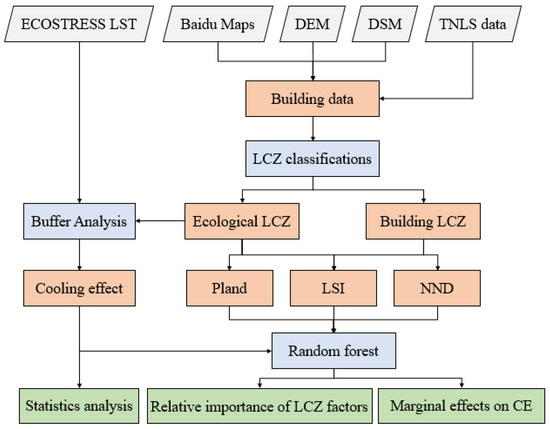 ECOSTRESS LST

Baidu Maps

DEM

DSM

TNLS data

Building data

LCZ classifications

Buffer Analysis

Ecological LCZ

Building LCZ

Cooling effect

Pland

LSI

NND

Random forest

Statistics analysis

Relative importance of LCZ factors

Marginal effects on CE